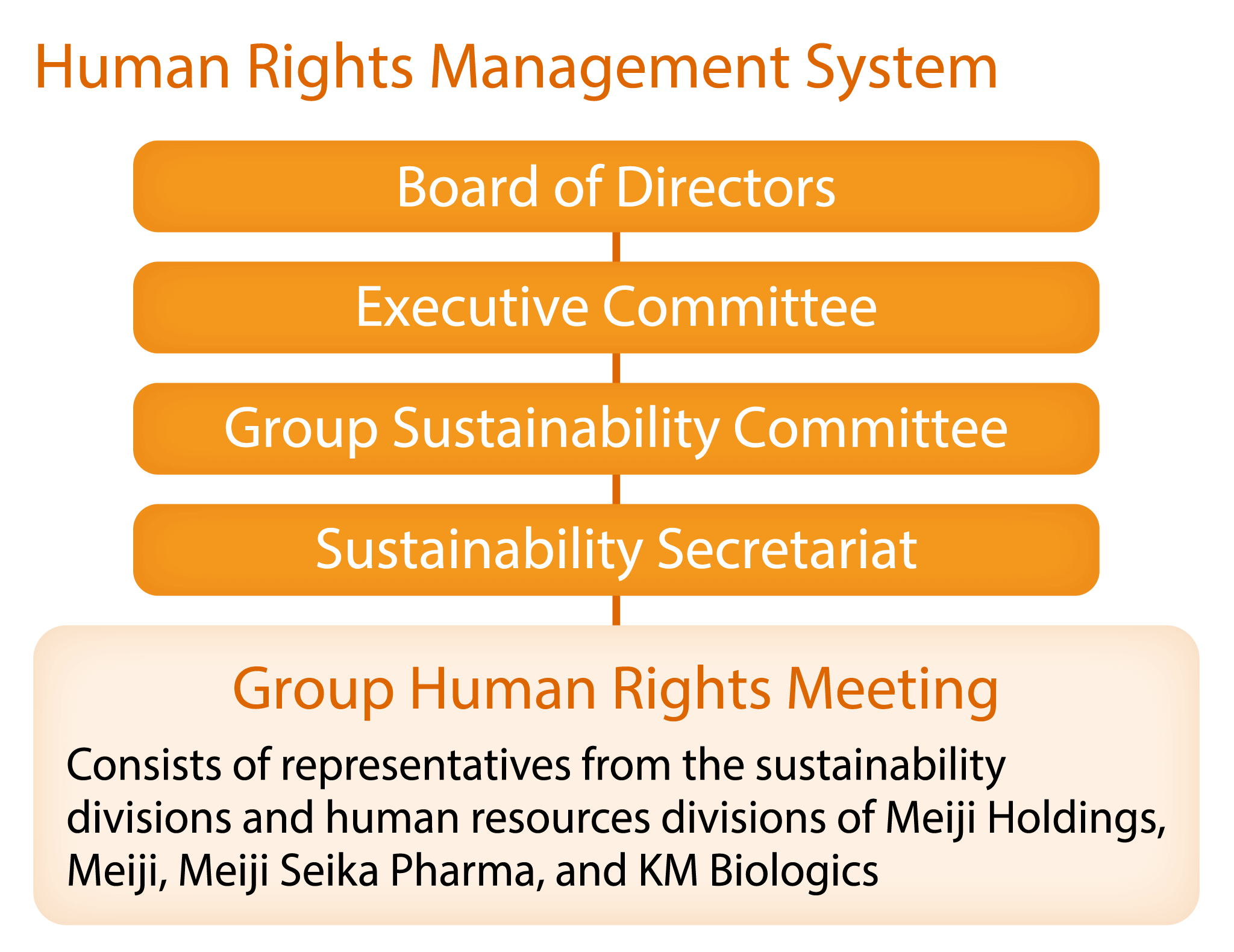 Human Rights Management System

Board of Directors

Executive Committee

Group Sustainability Committee

Sustainability Secretariat

Group Human Rights Meeting

Consists of representatives from the sustainability divisions and human resources divisions of Meiji Holdings, Meiji, Meiji Seika Pharma, and KM Biologics